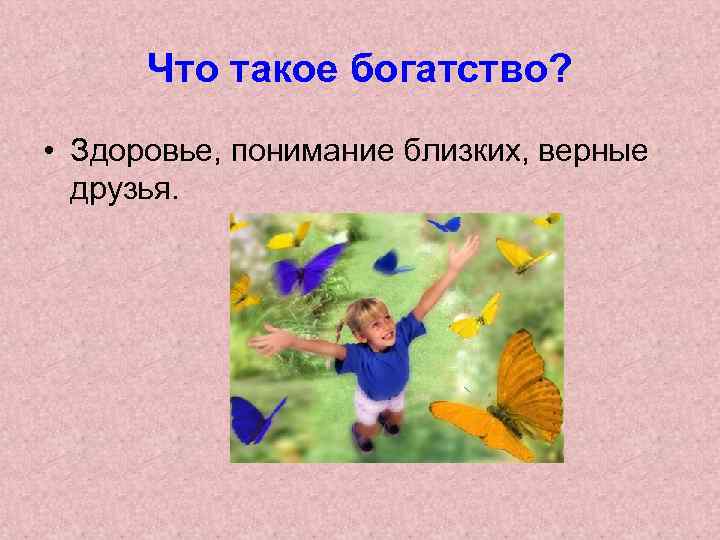 Что такое богатство?

• Здоровье, понимание близких, верные друзья.